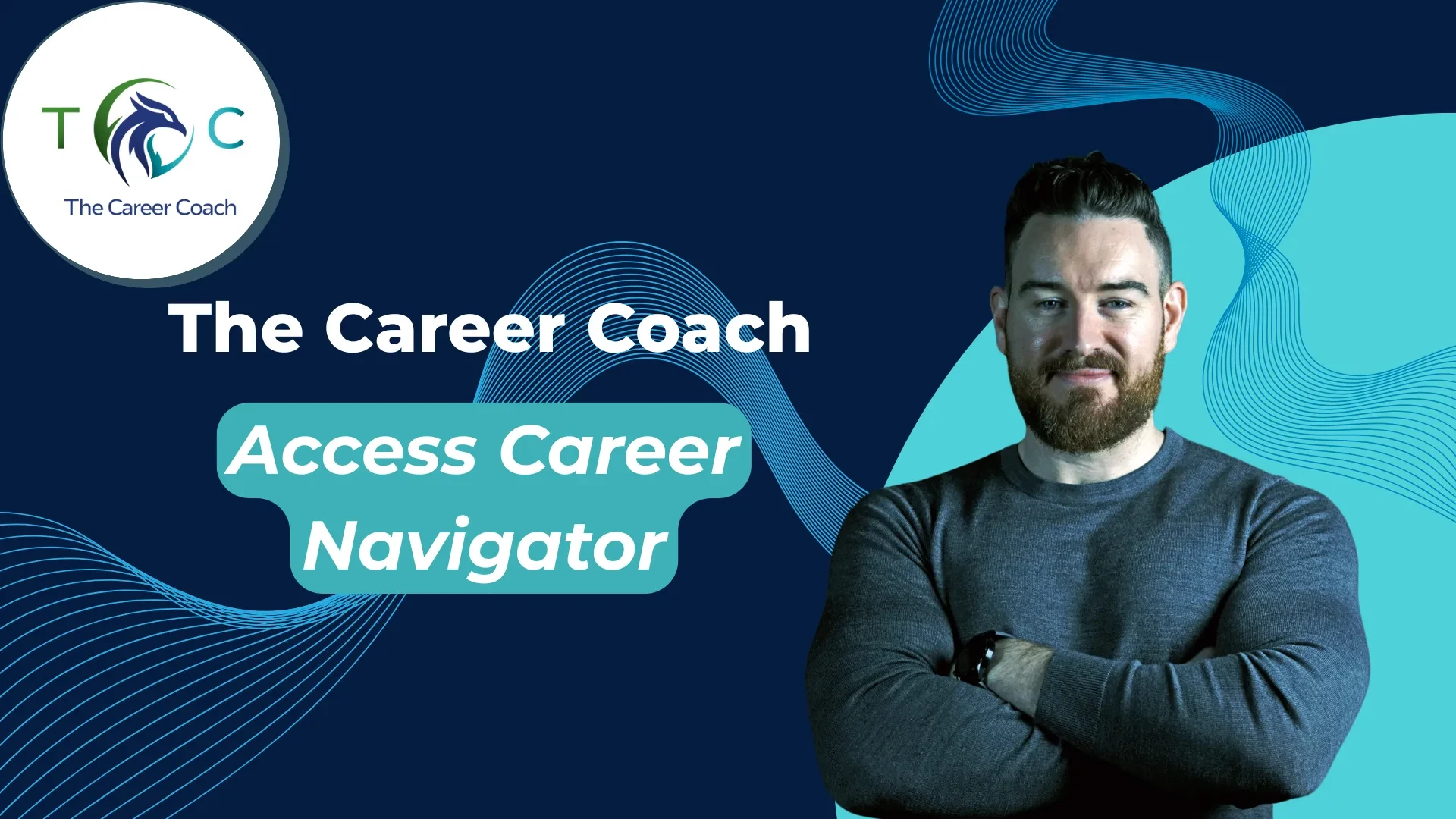 T C
The Career Coach

The Career Coach

Access Career Navigator